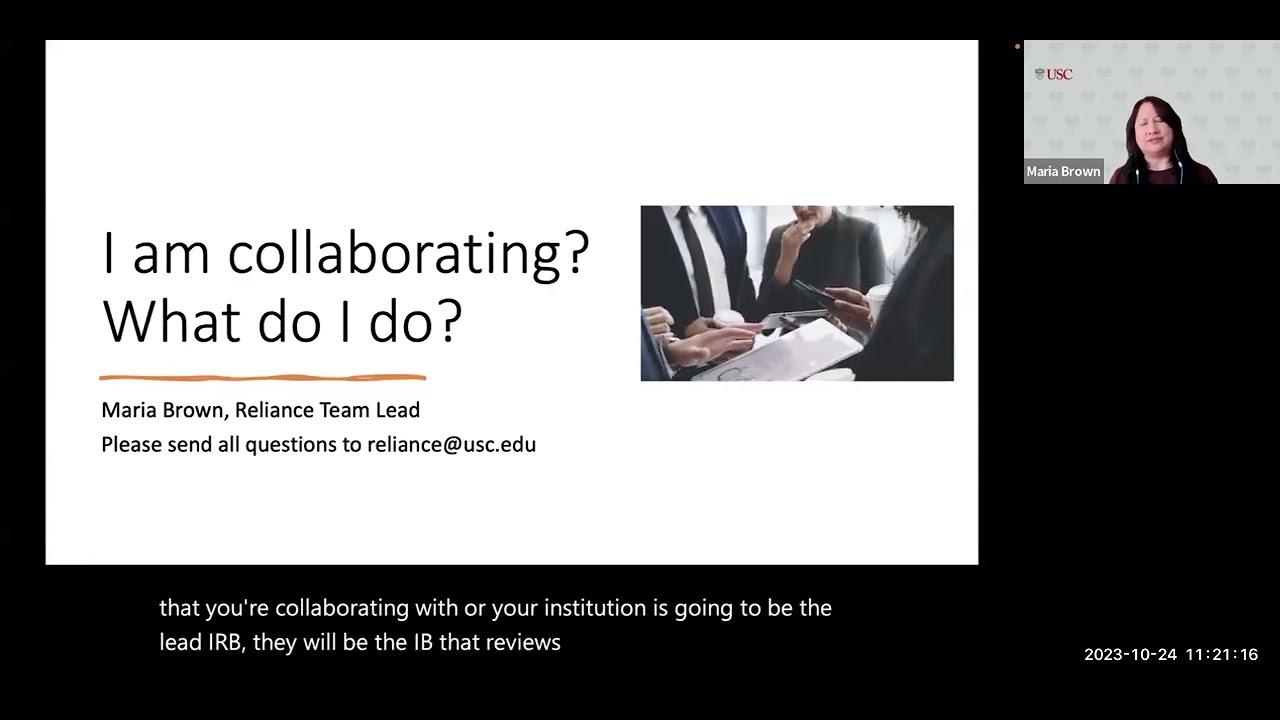 I am collaborating? What do I do?

Maria Brown, Reliance Team Lead
Please send all questions to reliance@usc.edu

USC

Maria Brown

that you're collaborating with or your institution is going to be the lead IRB, they will be the IB that reviews

2023-10-24 11:21:16